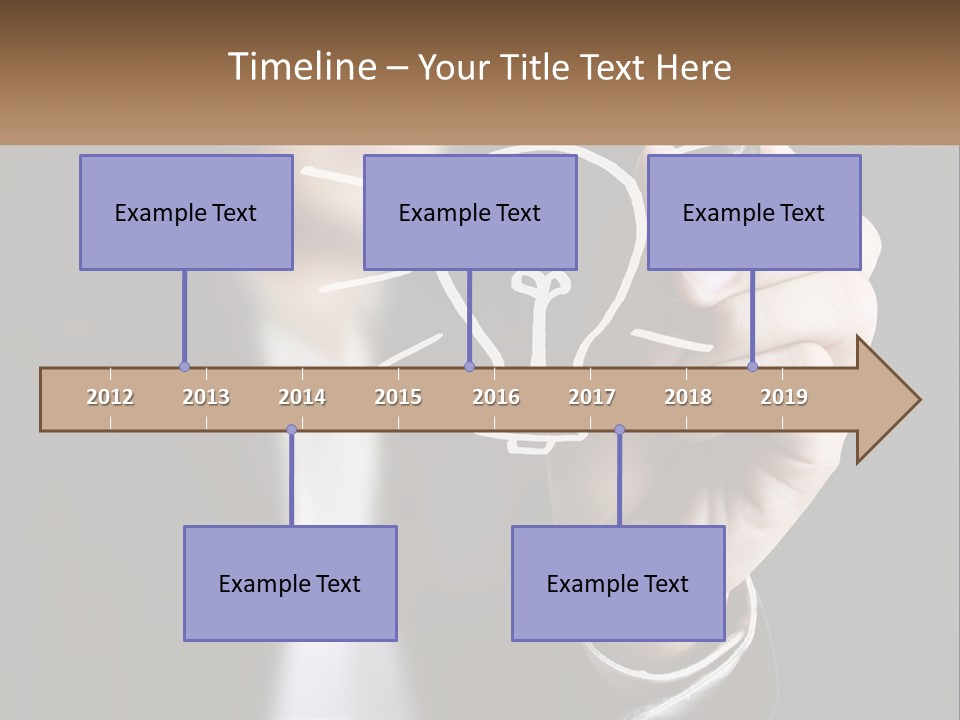 Timeline – Your Title Text Here

Example Text

Example Text

Example Text

2012 2013 2014 2015 2016 2017 2018 2019

Example Text

Example Text